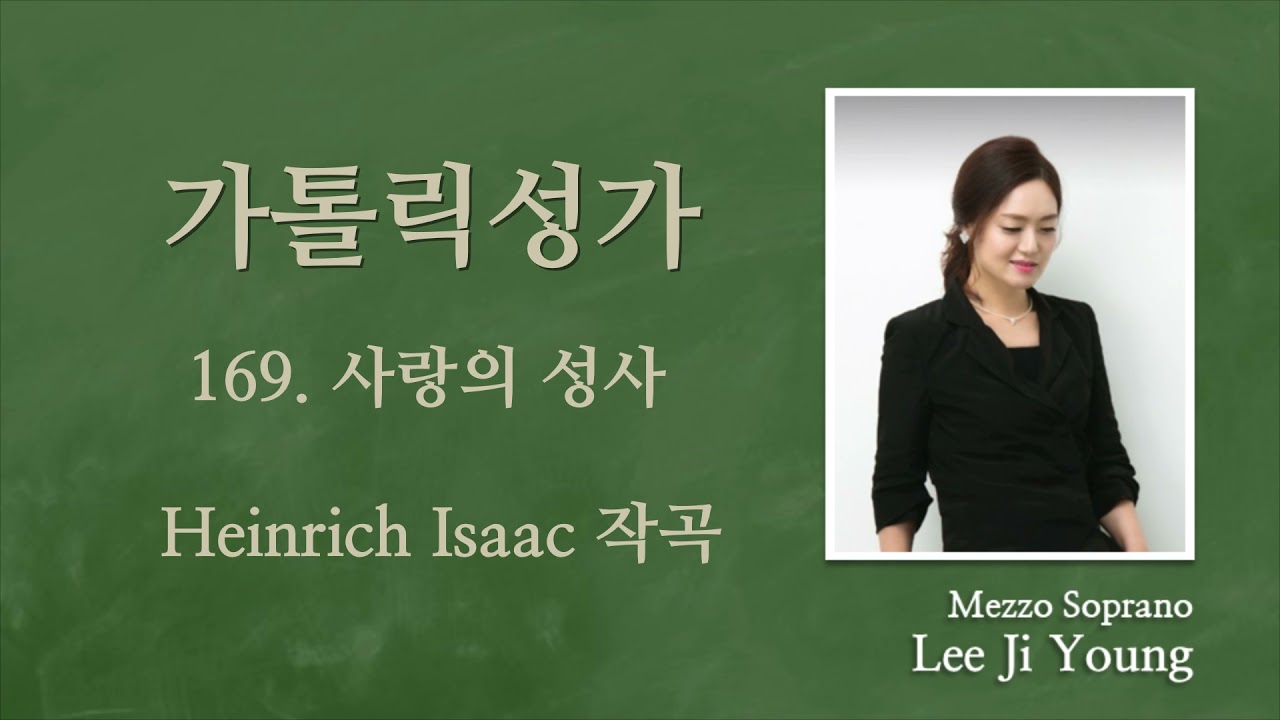 가톨릭성가

169. 사랑의 성사

Heinrich Isaac 작곡

Mezzo Soprano
Lee Ji Young